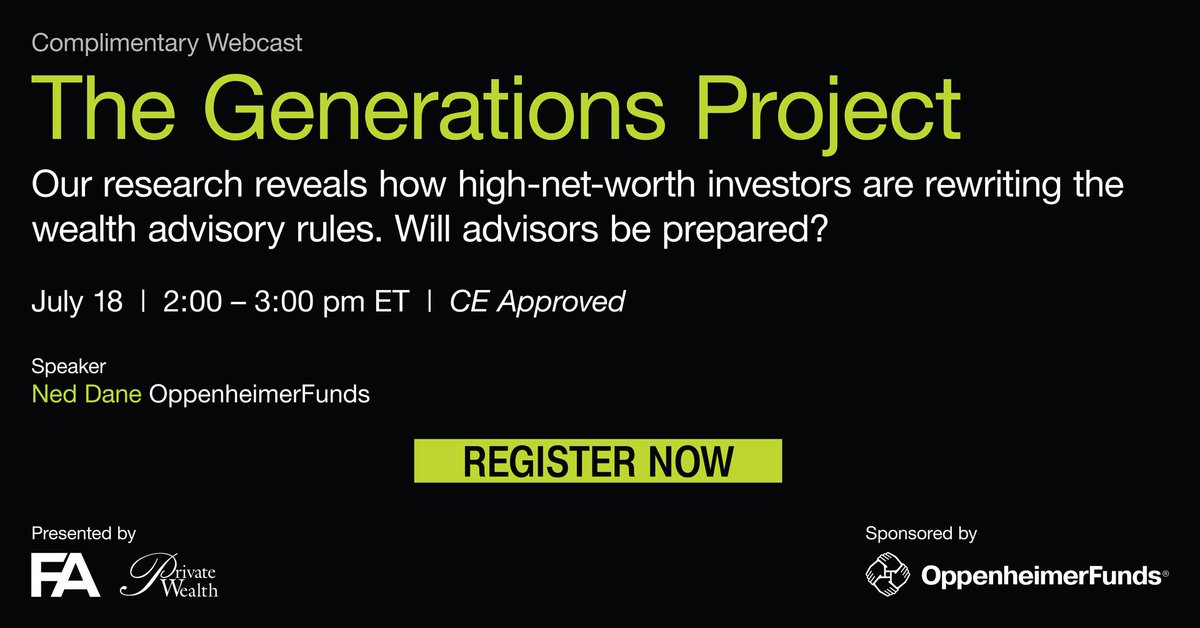 Complimentary Webcast

The Generations Project

Our research reveals how high-net-worth investors are rewriting the wealth advisory rules. Will advisors be prepared?

July 18 | 2:00 – 3:00 pm ET | CE Approved

Speaker
Ned Dane OppenheimerFunds

REGISTER NOW

Presented by

FA Private Wealth

Sponsored by

OppenheimerFunds®